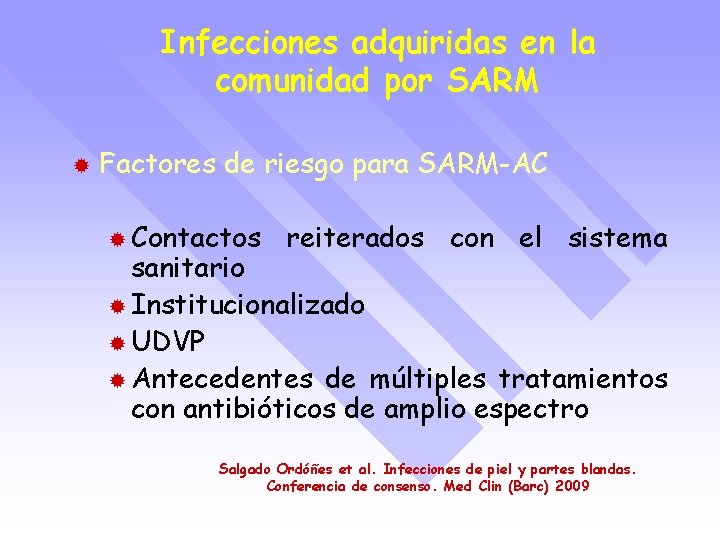 Infecciones adquiridas en la comunidad por SARM

Factores de riesgo para SARM-AC

Contactos reiterados con el sistema sanitario
Institucionalizado
UDVP
Antecedentes de múltiples tratamientos con antibióticos de amplio espectro

Salgado Ordóñes et al. Infecciones de piel y partes blandas. Conferencia de consenso. Med Clin (Barc) 2009